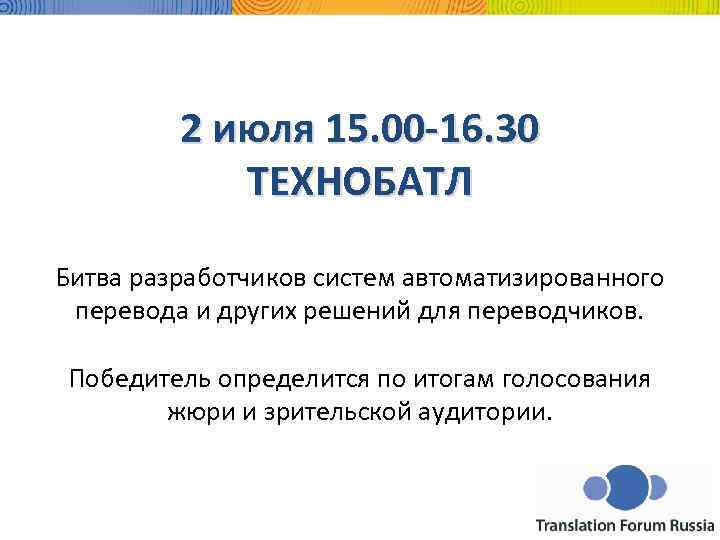 2 июля 15.00-16.30
ТЕХНОБАТЛ

Битва разработчиков систем автоматизированного перевода и других решений для переводчиков.

Победитель определится по итогам голосования жюри и зрительской аудитории.

Translation Forum Russia